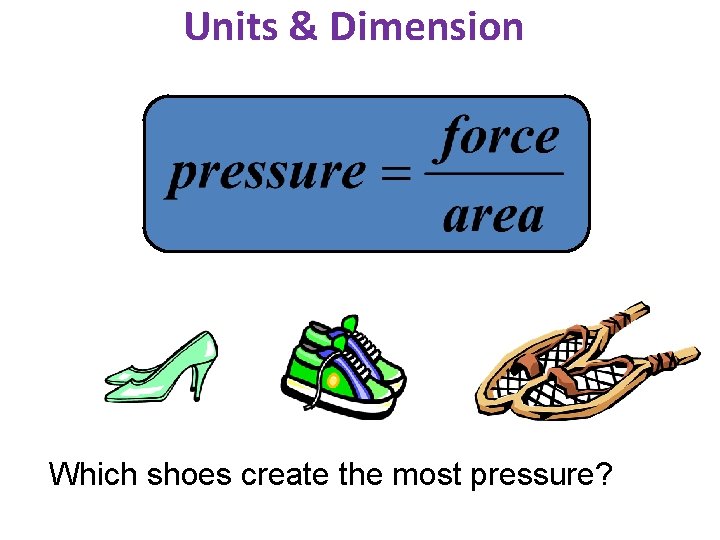 Units & Dimension

$pressure = \frac{force}{area}$

Which shoes create the most pressure?